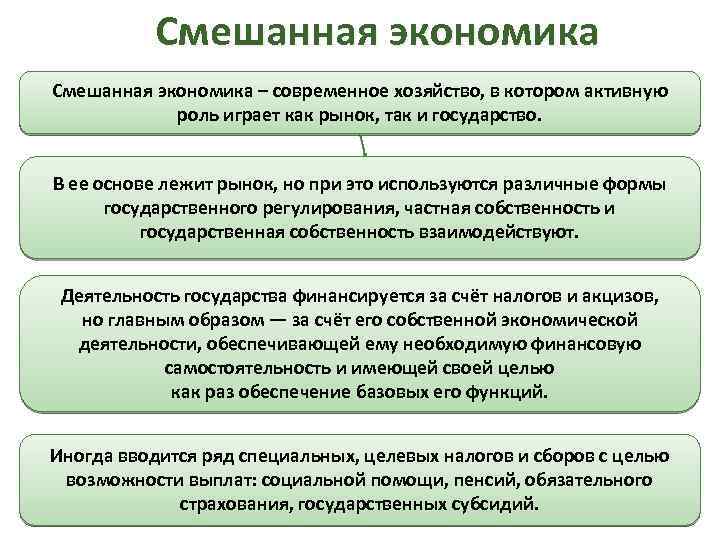 Смешанная экономика

Смешанная экономика – современное хозяйство, в котором активную роль играет как рынок, так и государство.

В ее основе лежит рынок, но при это используются различные формы государственного регулирования, частная собственность и государственная собственность взаимодействуют.

Деятельность государства финансируется за счёт налогов и акцизов, но главным образом — за счёт его собственной экономической деятельности, обеспечивающей ему необходимую финансовую самостоятельность и имеющей своей целью как раз обеспечение базовых его функций.

Иногда вводится ряд специальных, целевых налогов и сборов с целью возможности выплат: социальной помощи, пенсий, обязательного страхования, государственных субсидий.